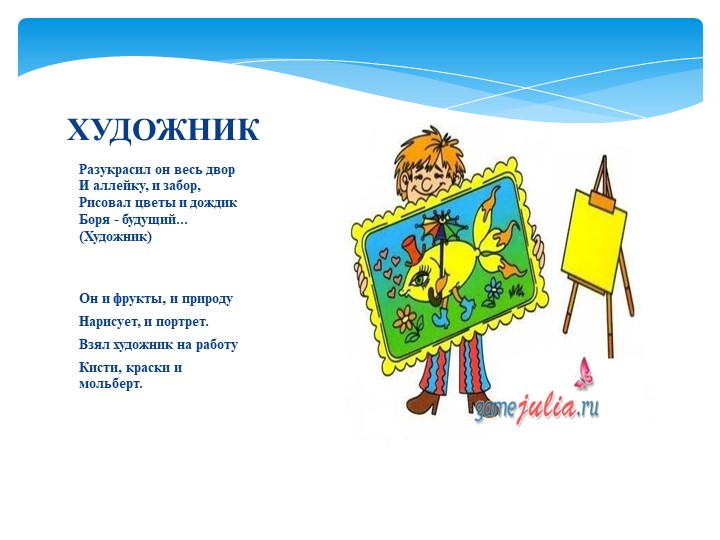 ХУДОЖНИК

Разукрасил он весь двор
И аллейку, и забор,
Рисовал цветы и дождик
Боря - будущий...
(Художник)

Он и фрукты, и природу

Нарисует, и портрет.

Взял художник на работу

Кисти, краски и мольберт.

gamejulia.ru